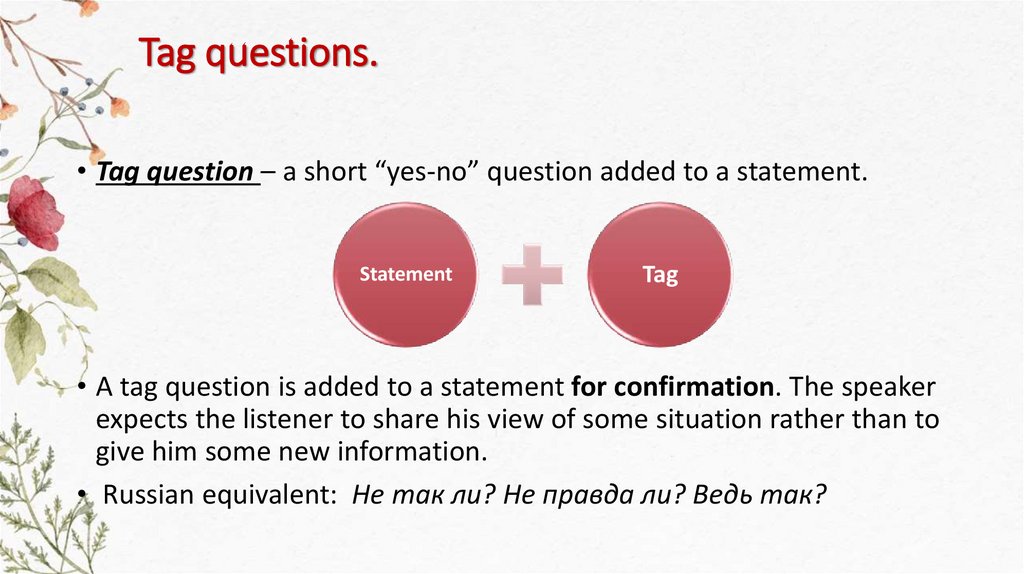 Tag questions.

• Tag question – a short “yes-no” question added to a statement.

Statement

Tag

• A tag question is added to a statement for confirmation. The speaker expects the listener to share his view of some situation rather than to give him some new information.

• Russian equivalent: Не так ли? Не правда ли? Ведь так?